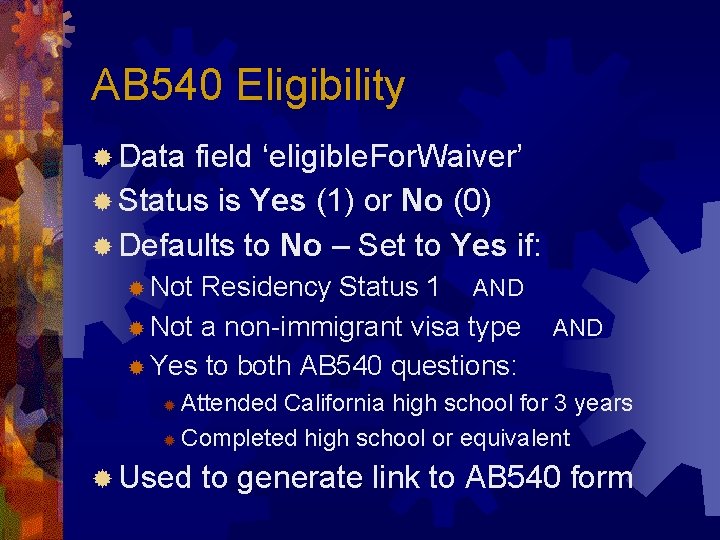 AB540 Eligibility

Data field ‘eligibleForWaiver’

Status is Yes (1) or No (0)

Defaults to No – Set to Yes if:

Not Residency Status 1 AND

Not a non-immigrant visa type AND

Yes to both AB540 questions:

Attended California high school for 3 years

Completed high school or equivalent

Used to generate link to AB540 form